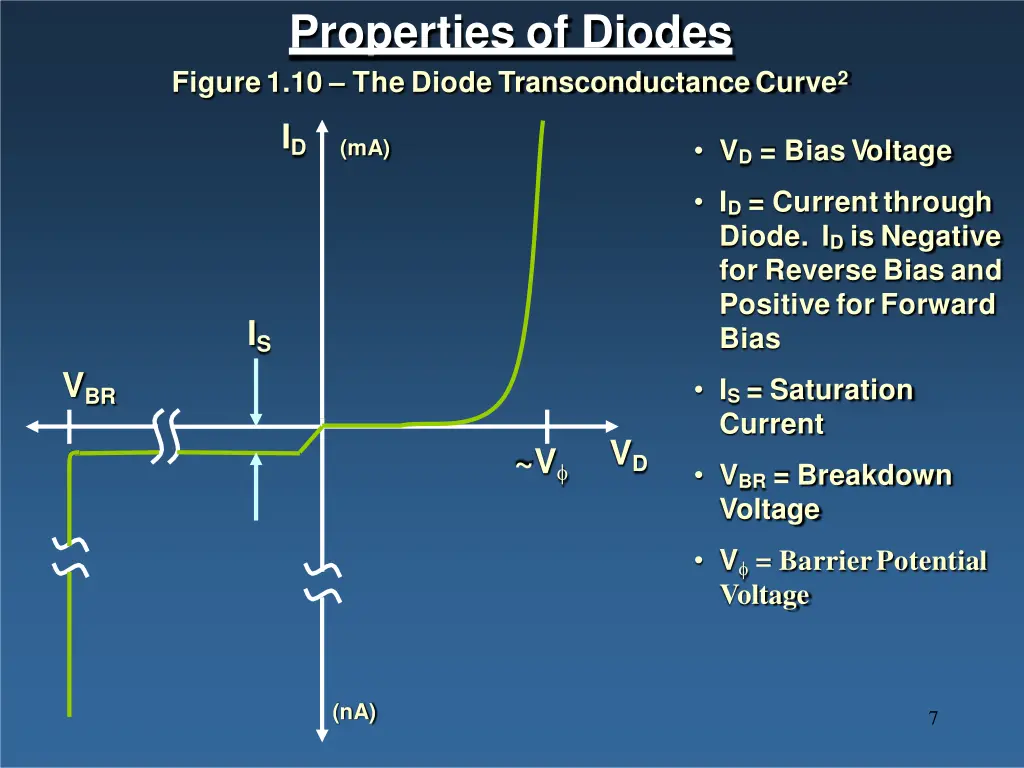 Properties of Diodes

Figure 1.10 – The Diode Transconductance Curve$^2$

$I_D$ (mA)

$I_S$

$V_{BR}$

$\sim V_\phi$

$V_D$

(nA)

• $V_D$ = Bias Voltage

• $I_D$ = Current through Diode. $I_D$ is Negative for Reverse Bias and Positive for Forward Bias

• $I_S$ = Saturation Current

• $V_{BR}$ = Breakdown Voltage

• $V_\phi$ = Barrier Potential Voltage

7